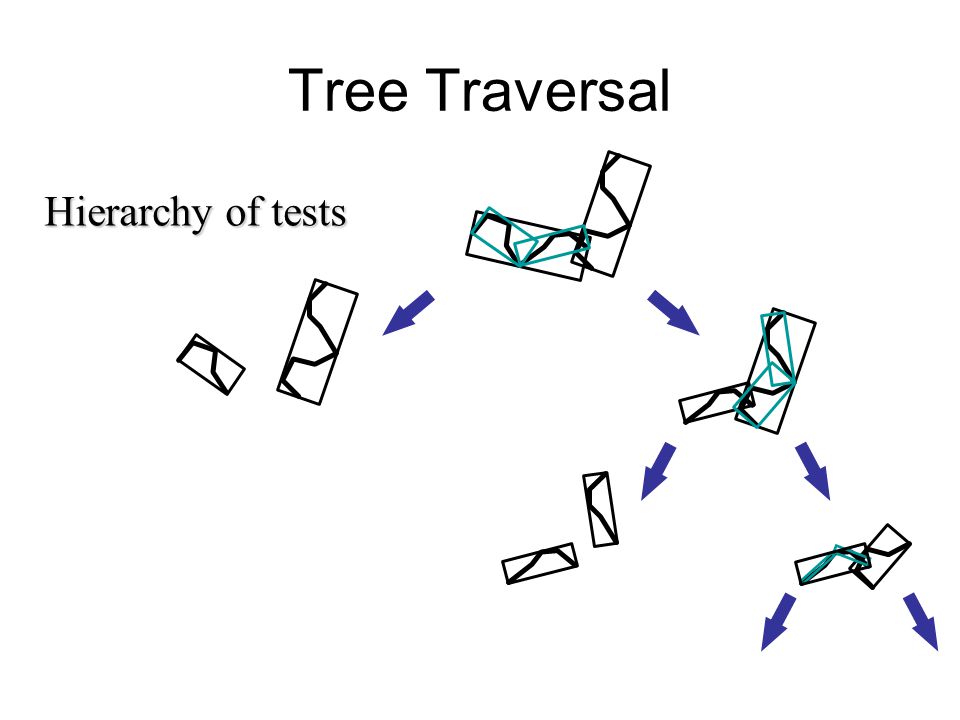 Tree Traversal

Hierarchy of tests